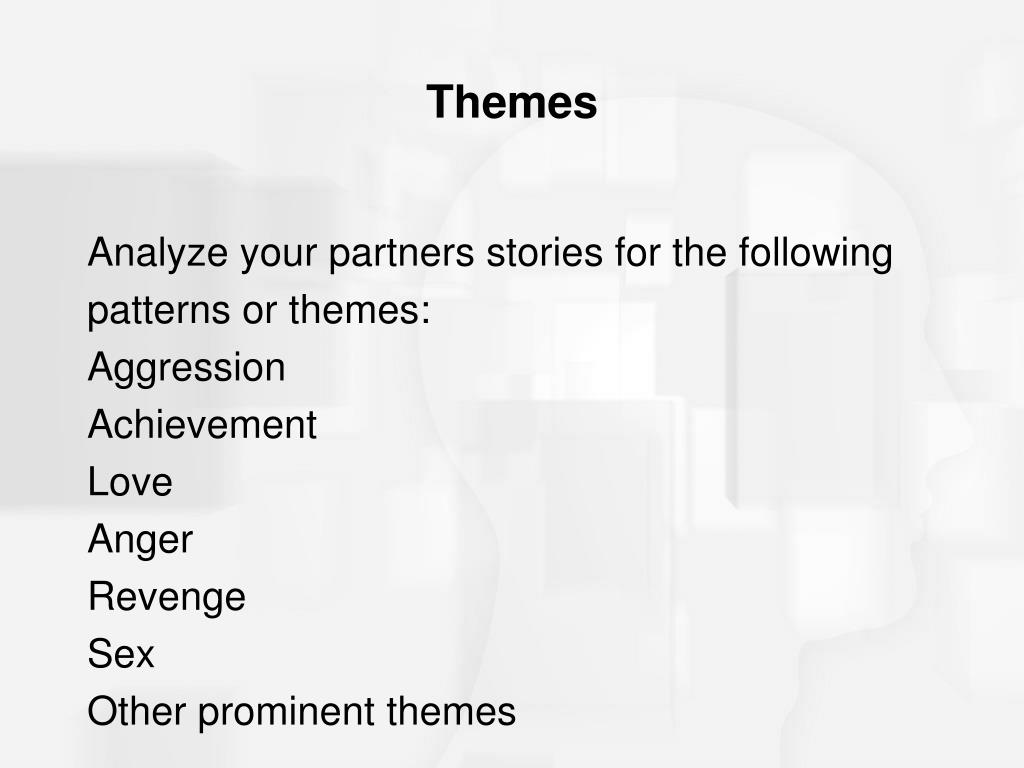 Themes

Analyze your partners stories for the following patterns or themes:
Aggression
Achievement
Love
Anger
Revenge
Sex
Other prominent themes